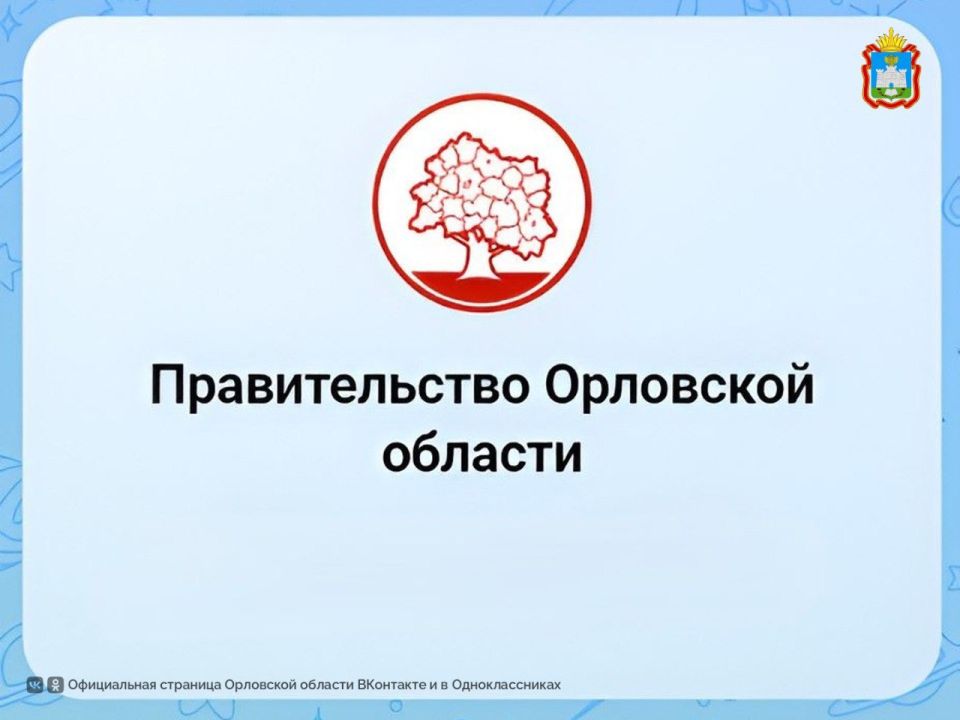 Правительство Орловской области

Официальная страница Орловской области ВКонтакте и в Одноклассниках